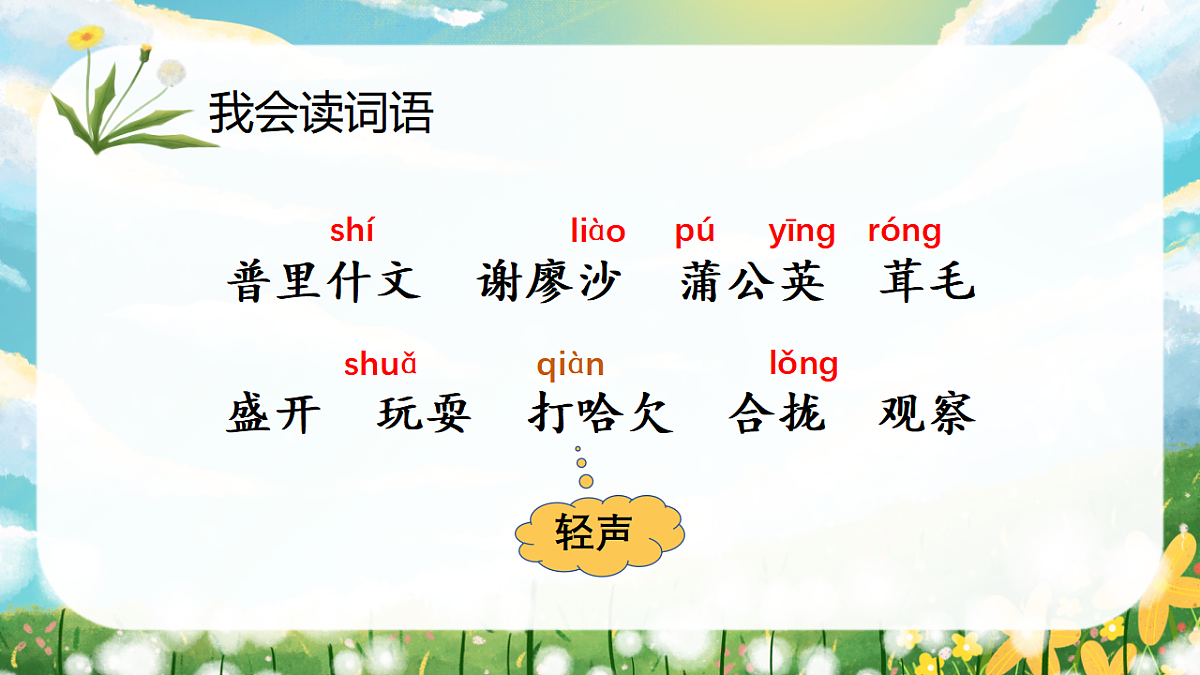 我会读词语

shí liào pú yīng róng

普里什文 谢廖沙 蒲公英 茸毛

shuǎ qiàn lǒng

盛开 玩耍 打哈欠 合拢 观察

轻声